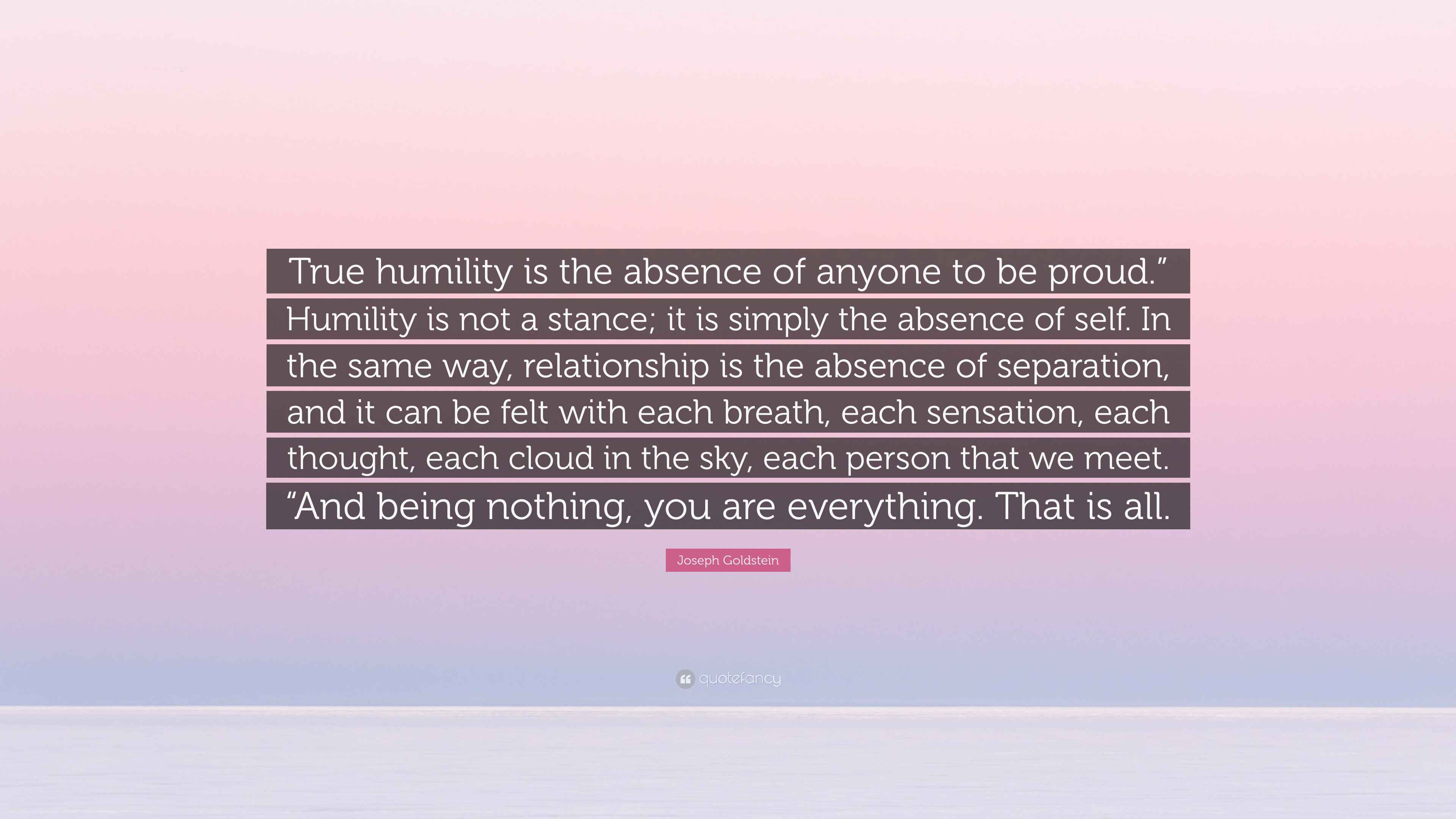 True humility is the absence of anyone to be proud.” Humility is not a stance; it is simply the absence of self. In the same way, relationship is the absence of separation, and it can be felt with each breath, each sensation, each thought, each cloud in the sky, each person that we meet. “And being nothing, you are everything. That is all.

Joseph Goldstein

quotefancy